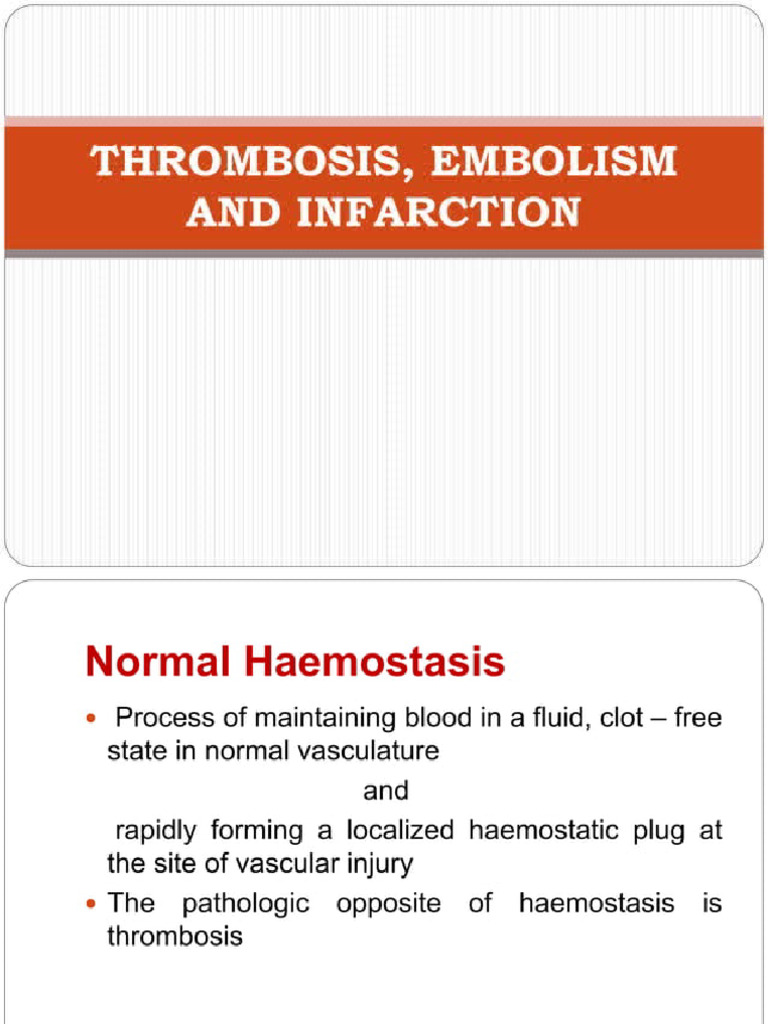 THROMBOSIS, EMBOLISM AND INFARCTION

Normal Haemostasis

• Process of maintaining blood in a fluid, clot – free state in normal vasculature

and

rapidly forming a localized haemostatic plug at the site of vascular injury

• The pathologic opposite of haemostasis is thrombosis